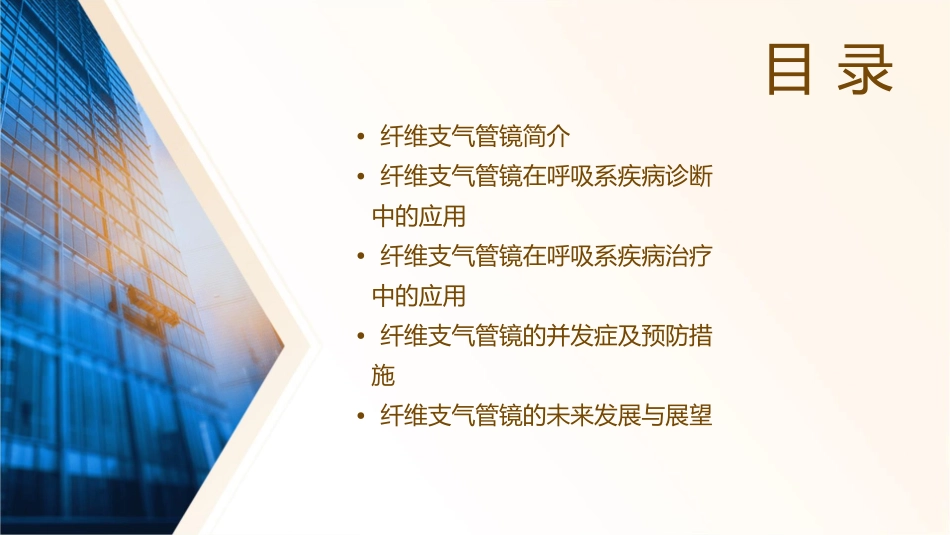 目录

• 纤维支气管镜简介
• 纤维支气管镜在呼吸系疾病诊断中的应用
• 纤维支气管镜在呼吸系疾病治疗中的应用
• 纤维支气管镜的并发症及预防措施
• 纤维支气管镜的未来发展与展望